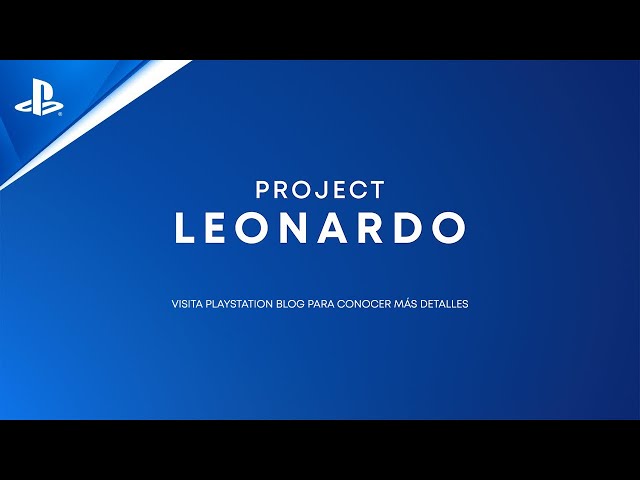 PROJECT
LEONARDO

VISITA PLAYSTATION BLOG PARA CONOCER MÁS DETALLES